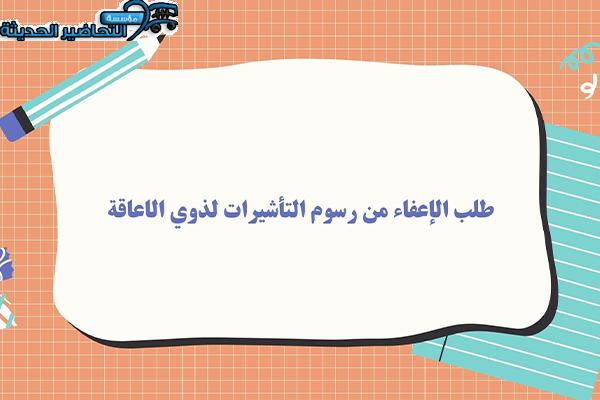 مؤسسة
التحاضير الحديثة

طلب الإعفاء من رسوم التأشيرات لذوي الاعاقة